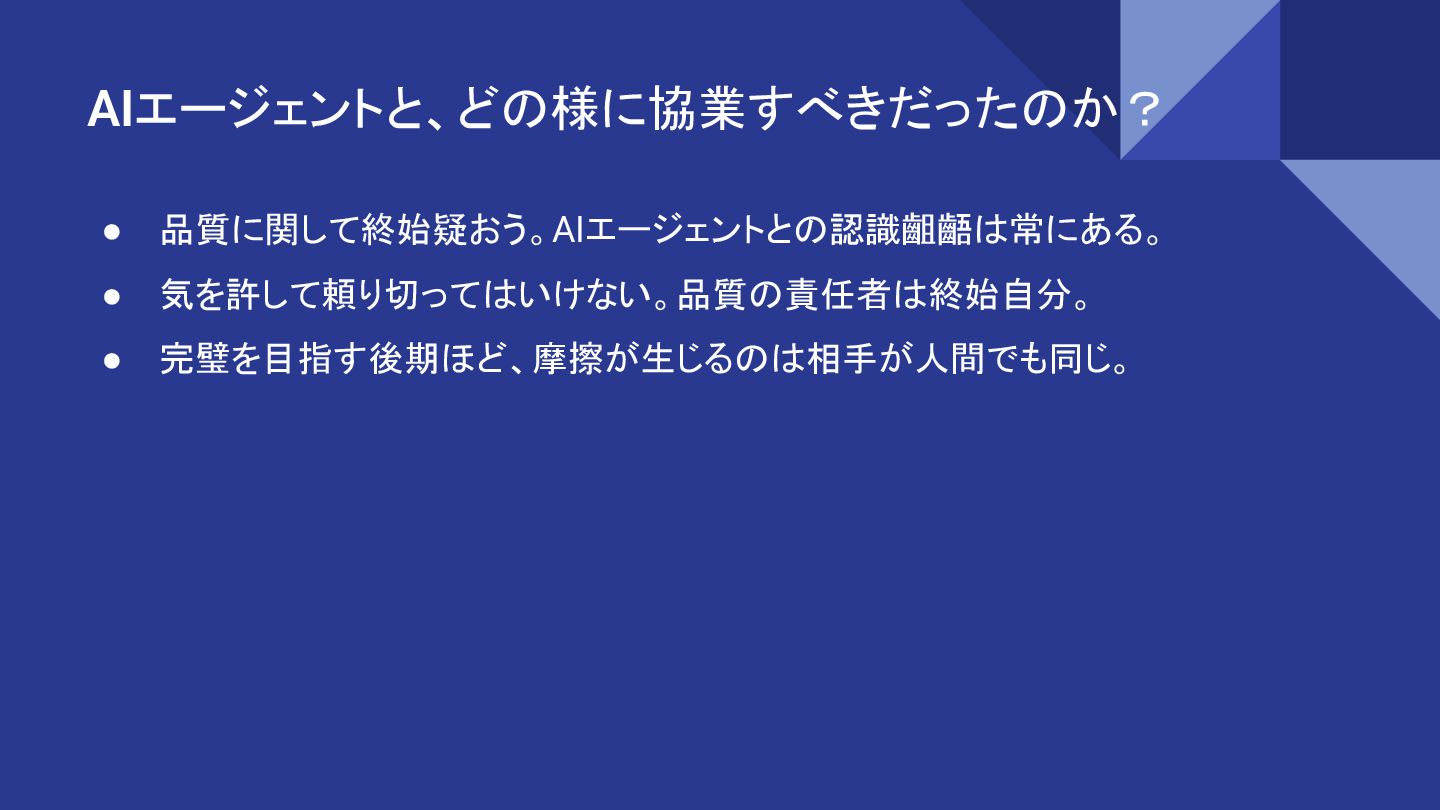 AIエージェントと、どの様に協業すべきだったのか？

● 品質に関して終始疑おう。AIエージェントとの認識齟齬は常にある。
● 気を許して頼り切ってはいけない。品質の責任者は終始自分。
● 完璧を目指す後期ほど、摩擦が生じるのは相手が人間でも同じ。